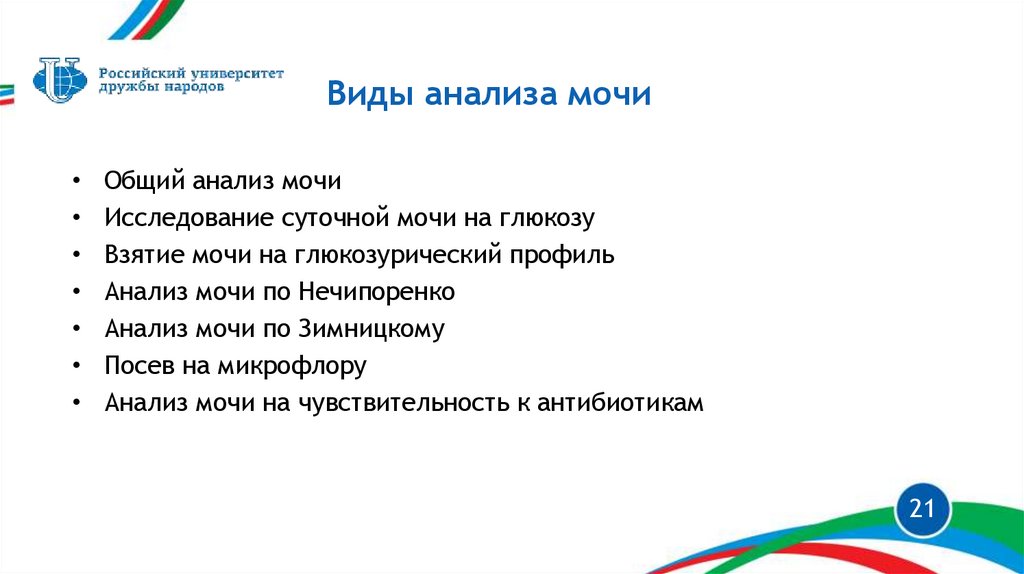 Российский университет дружбы народов

Виды анализа мочи

• Общий анализ мочи
• Исследование суточной мочи на глюкозу
• Взятие мочи на глюкозурический профиль
• Анализ мочи по Нечипоренко
• Анализ мочи по Зимницкому
• Посев на микрофлору
• Анализ мочи на чувствительность к антибиотикам

21